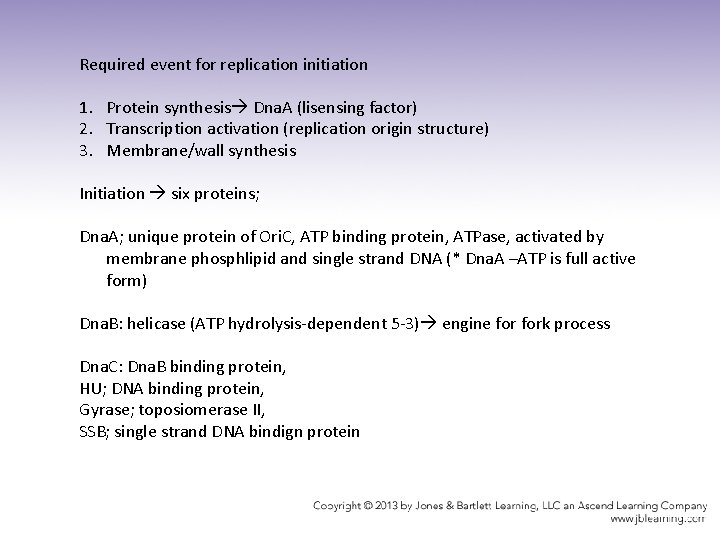 Required event for replication initiation

1. Protein synthesis→ DnaA (lisensing factor)
2. Transcription activation (replication origin structure)
3. Membrane/wall synthesis

Initiation → six proteins;

DnaA; unique protein of OriC, ATP binding protein, ATPase, activated by membrane phosphlipid and single strand DNA (* DnaA –ATP is full active form)

DnaB: helicase (ATP hydrolysis-dependent 5-3)→ engine for fork process

DnaC: DnaB binding protein,
HU; DNA binding protein,
Gyrase; toposiomerase II,
SSB; single strand DNA bindign protein

Copyright © 2013 by Jones & Bartlett Learning, LLC an Ascend Learning Company
www.jblearning.com